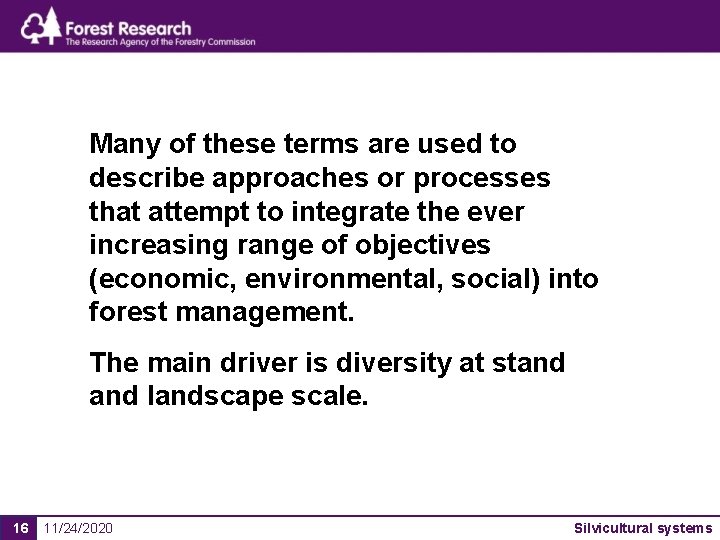 Forest Research
The Research Agency of the Forestry Commission

Many of these terms are used to describe approaches or processes that attempt to integrate the ever increasing range of objectives (economic, environmental, social) into forest management.

The main driver is diversity at stand and landscape scale.

16 11/24/2020 Silvicultural systems